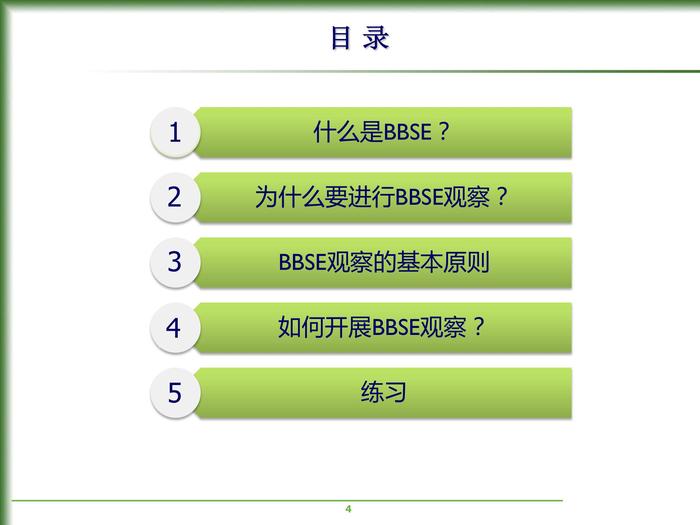 目 录

1 什么是BBSE？

2 为什么要进行BBSE观察？

3 BBSE观察的基本原则

4 如何开展BBSE观察？

5 练习

4